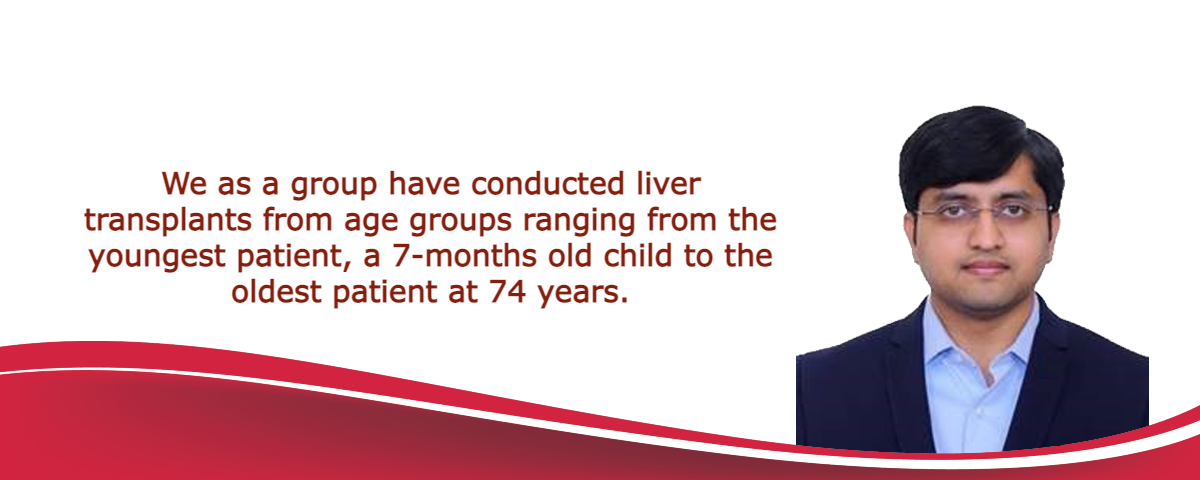 We as a group have conducted liver transplants from age groups ranging from the youngest patient, a 7-months old child to the oldest patient at 74 years.